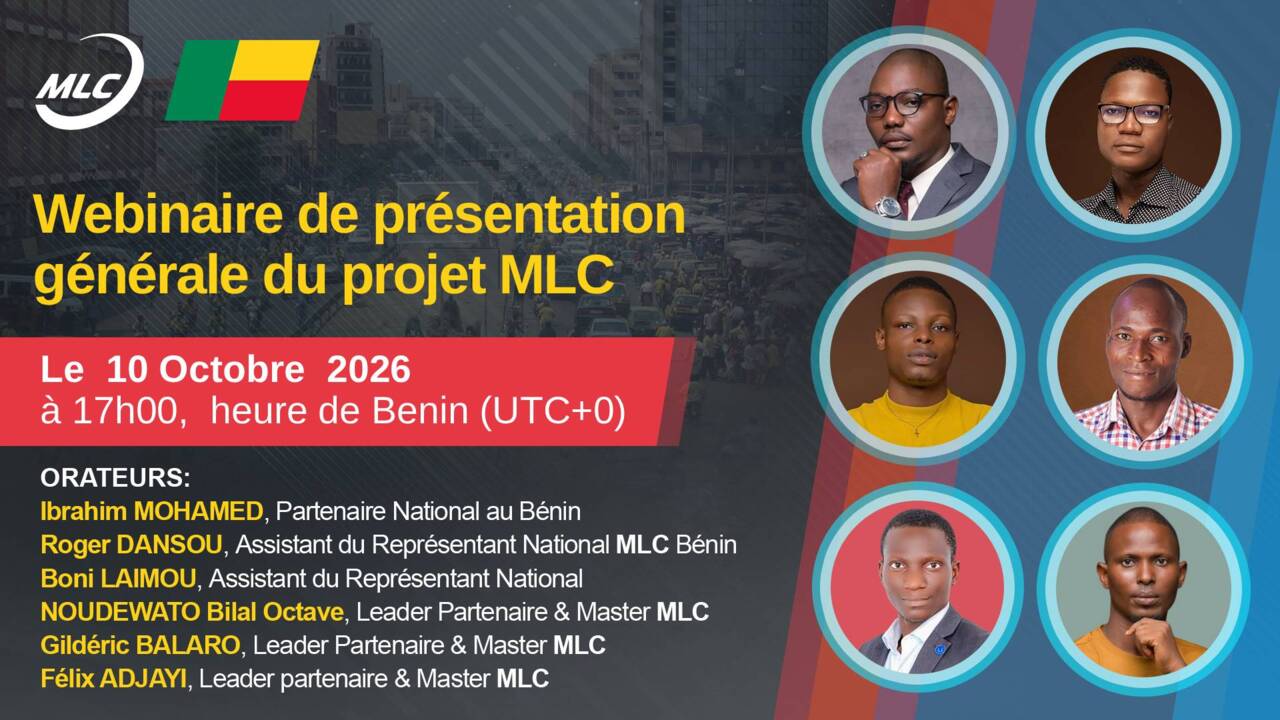 MLC

Webinaire de présentation générale du projet MLC

Le 10 Octobre 2026
à 17h00, heure de Benin (UTC+0)

ORATEURS:
Ibrahim MOHAMED, Partenaire National au Bénin
Roger DANSOU, Assistant du Représentant National MLC Bénin
Boni LAIMOU, Assistant du Représentant National
NOUDEWATO Bilal Octave, Leader Partenaire & Master MLC
Gildéric BALARO, Leader Partenaire & Master MLC
Félix ADJAYI, Leader partenaire & Master MLC